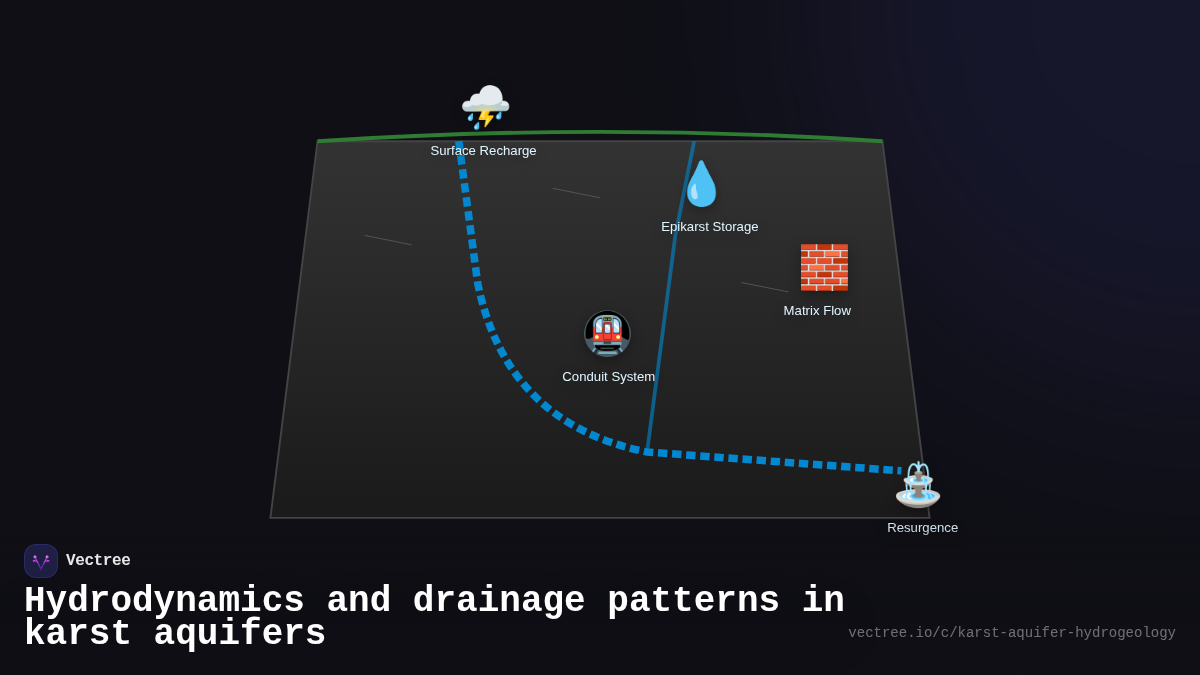 Surface Recharge

Epikarst Storage

Matrix Flow

Conduit System

Resurgence

Vectree

Hydrodynamics and drainage patterns in karst aquifers

vectree.io/c/karst-aquifer-hydrogeology